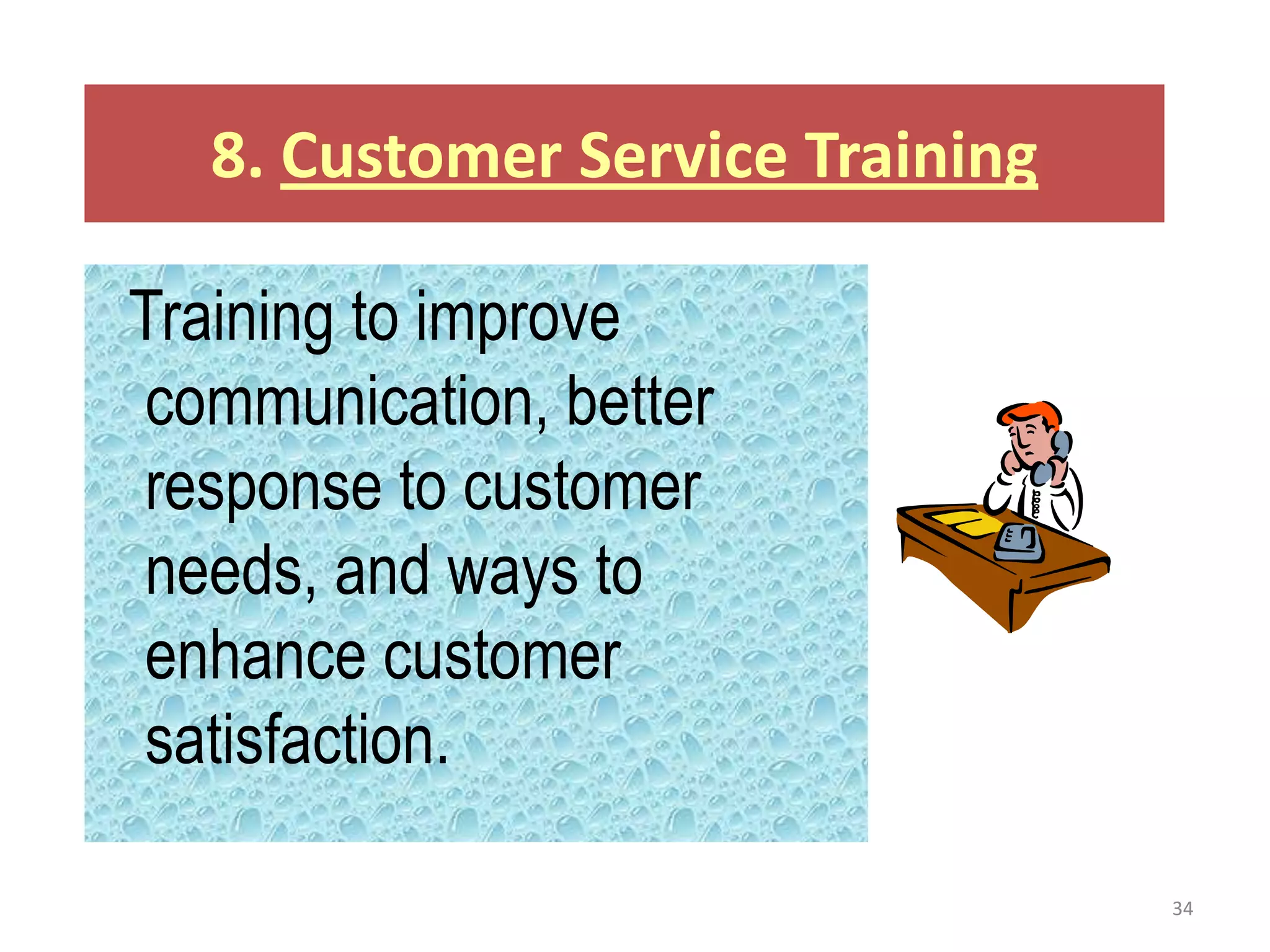 8. Customer Service Training

Training to improve communication, better response to customer needs, and ways to enhance customer satisfaction.

34